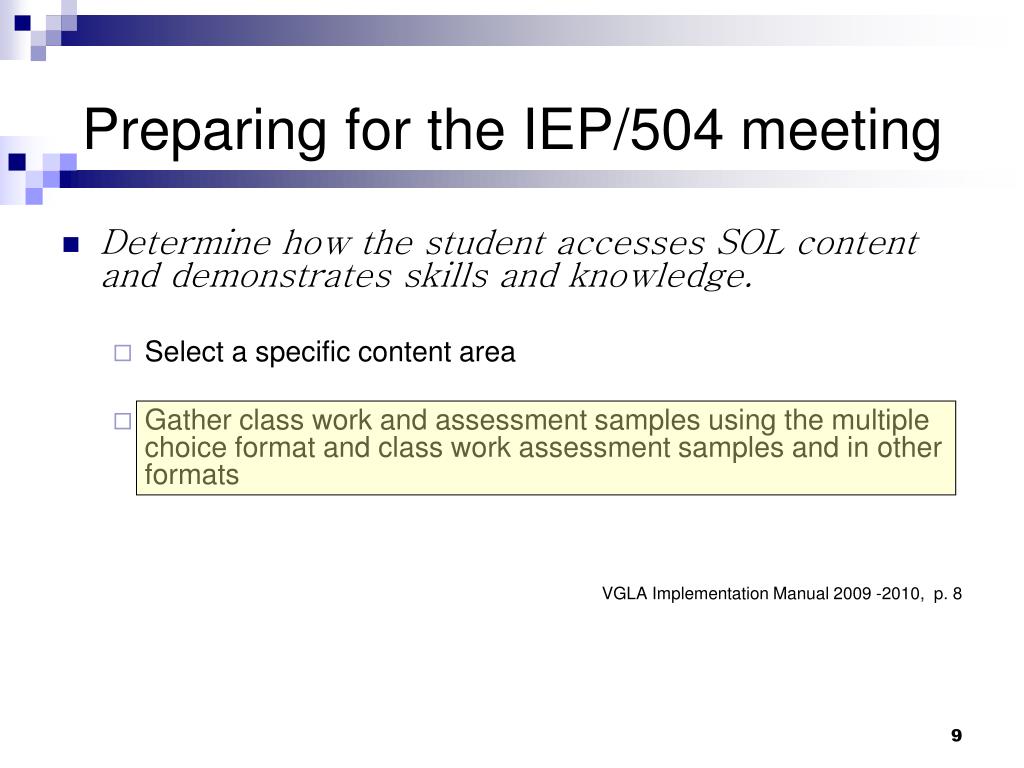 Preparing for the IEP/504 meeting

Determine how the student accesses SOL content and demonstrates skills and knowledge.

Select a specific content area

Gather class work and assessment samples using the multiple choice format and class work assessment samples and in other formats

VGLA Implementation Manual 2009 -2010, p. 8

9